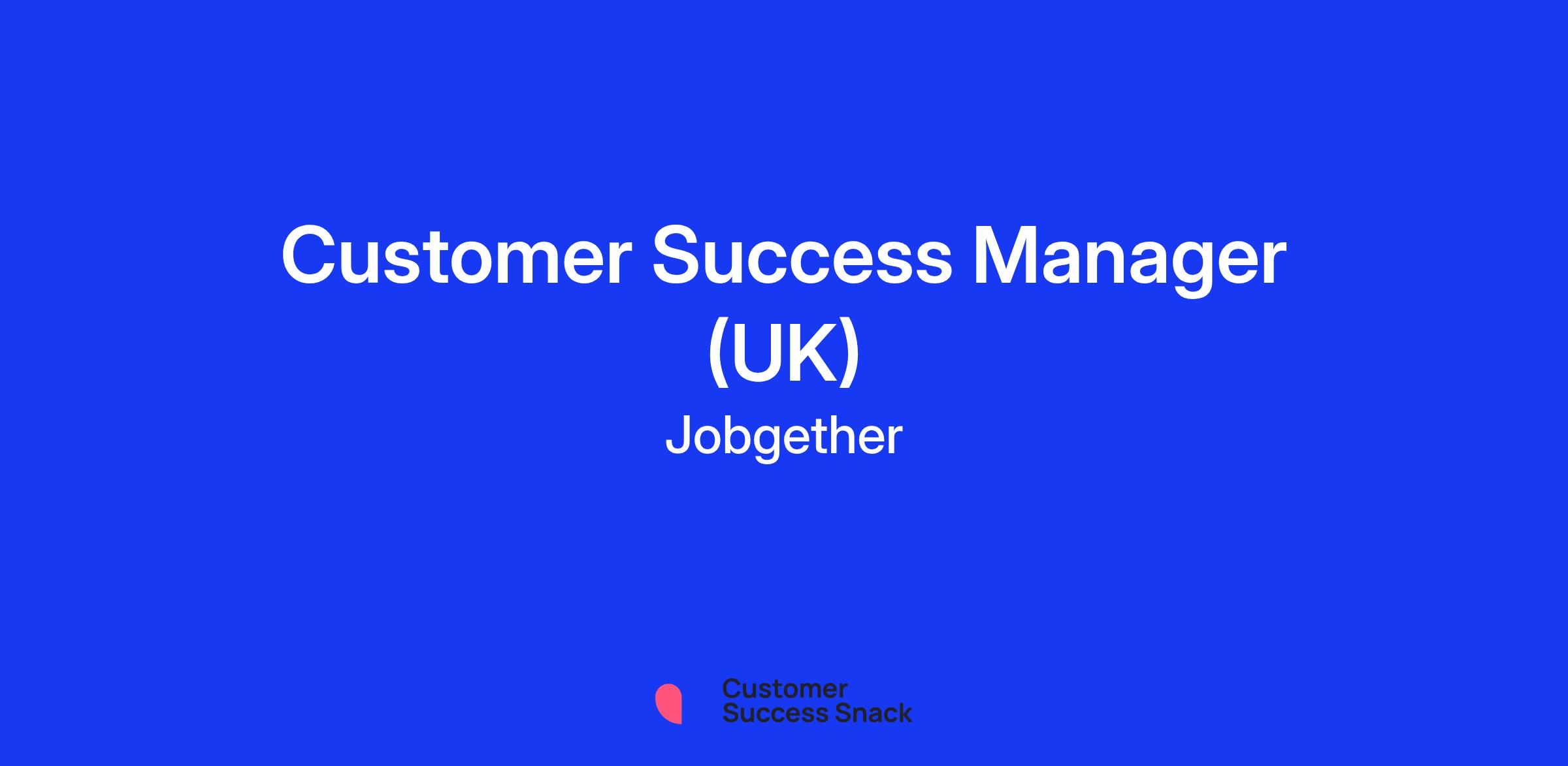 Customer Success Manager (UK)

Jobgether

Customer Success Snack